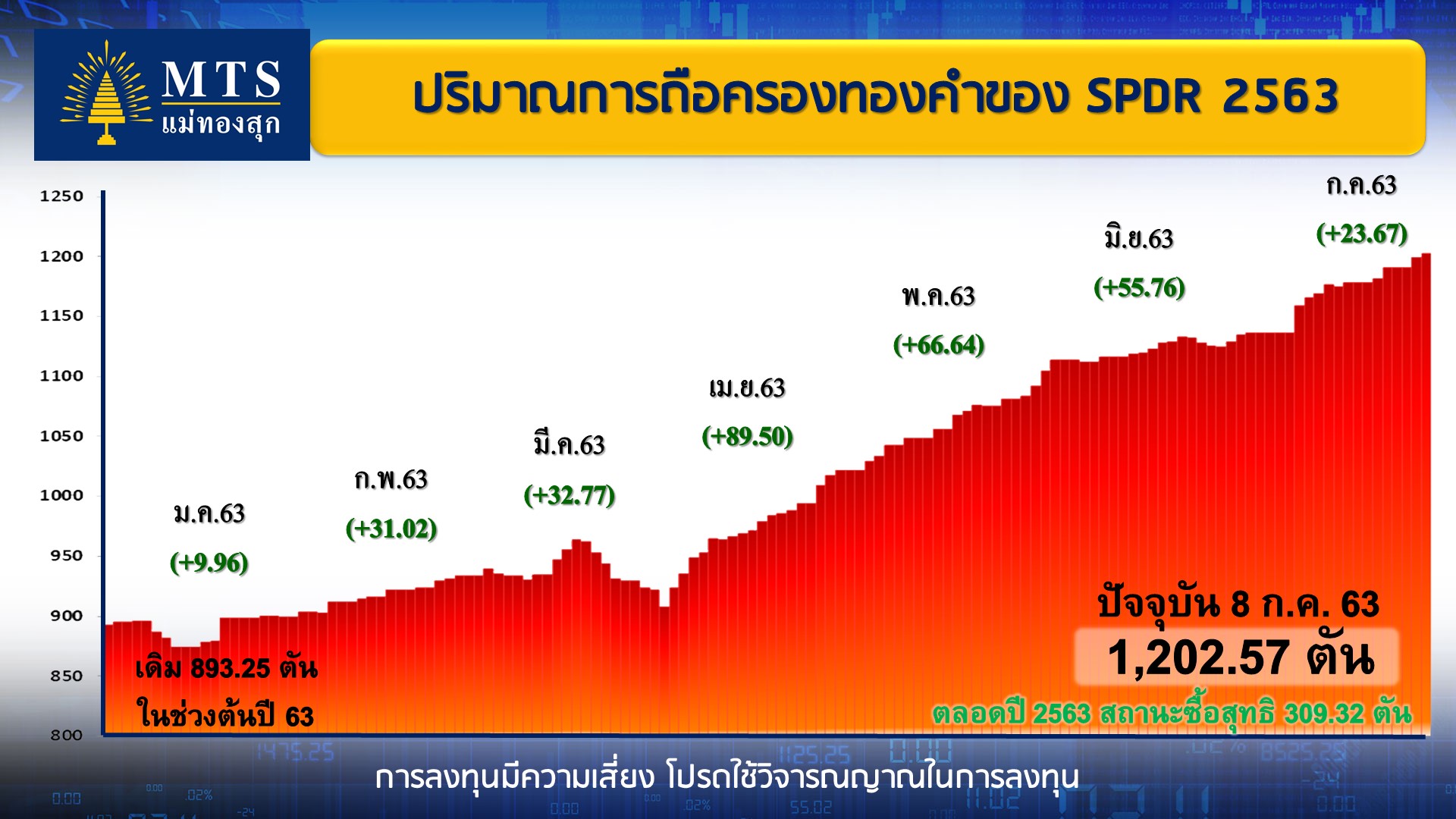 MTS
แม่ทองสุก

ปริมาณการถือครองทองคำของ SPDR 2563

1250
1200
1150
1100
1050
1000
950
900
850
800

ม.ค.63
(+9.96)

ก.พ.63
(+31.02)

มี.ค.63
(+32.77)

เม.ย.63
(+89.50)

พ.ค.63
(+66.64)

มิ.ย.63
(+55.76)

ก.ค.63
(+23.67)

เดิม 893.25 ตัน
ในช่วงต้นปี 63

ปัจจุบัน 8 ก.ค. 63
1,202.57 ตัน

ตลอดปี 2563 สถานะซื้อสุทธิ 309.32 ตัน

การลงทุนมีความเสี่ยง โปรดใช้วิจารณญาณในการลงทุน